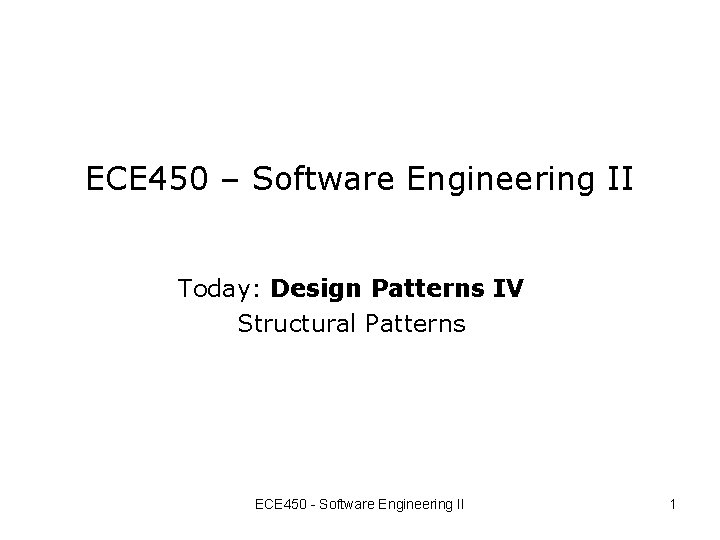 ECE450 – Software Engineering II

Today: Design Patterns IV
Structural Patterns

ECE450 - Software Engineering II

1